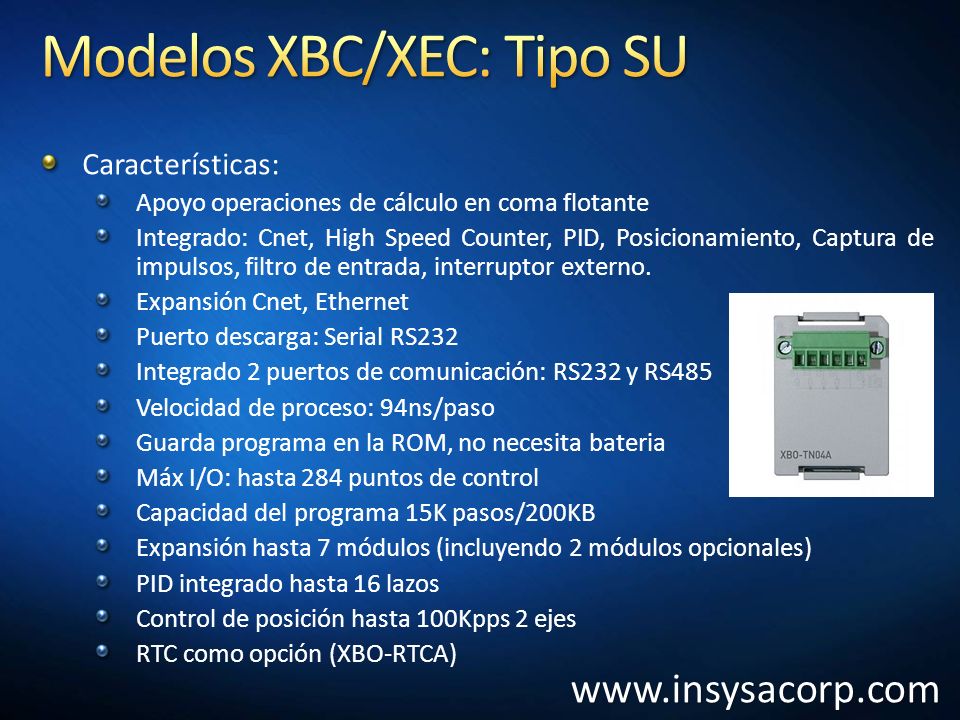 Modelos XBC/XEC: Tipo SU

Características:

Apoyo operaciones de cálculo en coma flotante

Integrado: Cnet, High Speed Counter, PID, Posicionamiento, Captura de impulsos, filtro de entrada, interruptor externo.

Expansión Cnet, Ethernet

Puerto descarga: Serial RS232

Integrado 2 puertos de comunicación: RS232 y RS485

Velocidad de proceso: 94ns/paso

Guarda programa en la ROM, no necesita bateria

Máx I/O: hasta 284 puntos de control

Capacidad del programa 15K pasos/200KB

Expansión hasta 7 módulos (incluyendo 2 módulos opcionales)

PID integrado hasta 16 lazos

Control de posición hasta 100Kpps 2 ejes

RTC como opción (XBO-RTCA)

XBO-TN04A

www.insysacorp.com